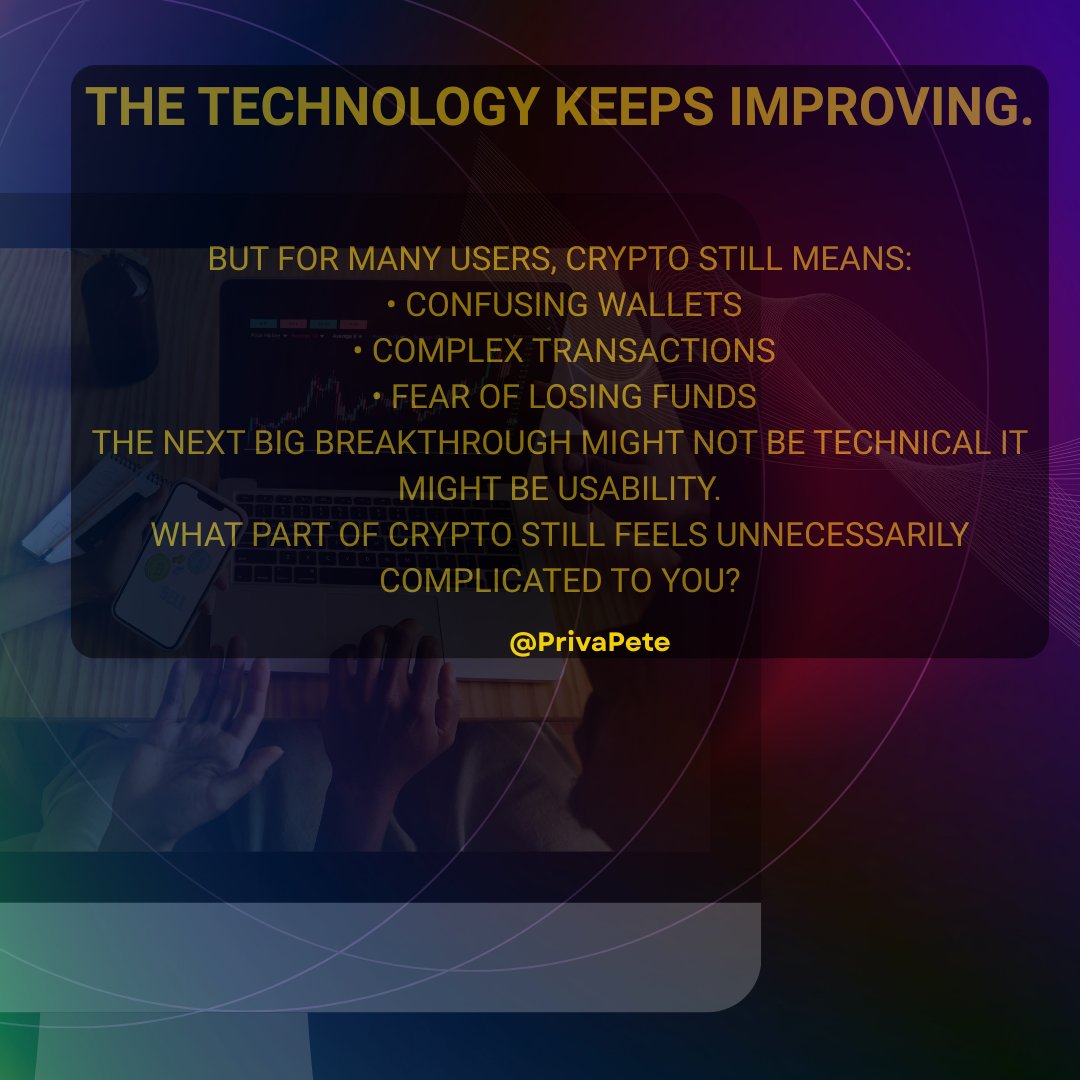 THE TECHNOLOGY KEEPS IMPROVING.

BUT FOR MANY USERS, CRYPTO STILL MEANS:
• CONFUSING WALLETS
• COMPLEX TRANSACTIONS
• FEAR OF LOSING FUNDS
THE NEXT BIG BREAKTHROUGH MIGHT NOT BE TECHNICAL IT MIGHT BE USABILITY.
WHAT PART OF CRYPTO STILL FEELS UNNECESSARILY COMPLICATED TO YOU?

@PrivaPete